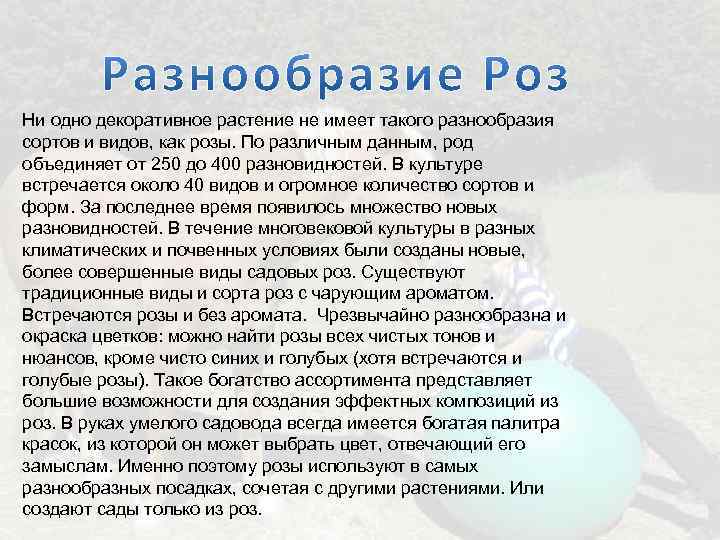 Разнообразие Роз

Ни одно декоративное растение не имеет такого разнообразия сортов и видов, как розы. По различным данным, род объединяет от 250 до 400 разновидностей. В культуре встречается около 40 видов и огромное количество сортов и форм. За последнее время появилось множество новых разновидностей. В течение многовековой культуры в разных климатических и почвенных условиях были созданы новые, более совершенные виды садовых роз. Существуют традиционные виды и сорта роз с чарующим ароматом. Встречаются розы и без аромата. Чрезвычайно разнообразна и окраска цветков: можно найти розы всех чистых тонов и нюансов, кроме чисто синих и голубых (хотя встречаются и голубые розы). Такое богатство ассортимента представляет большие возможности для создания эффектных композиций из роз. В руках умелого садовода всегда имеется богатая палитра красок, из которой он может выбрать цвет, отвечающий его замыслам. Именно поэтому розы используют в самых разнообразных посадках, сочетая с другими растениями. Или создают сады только из роз.